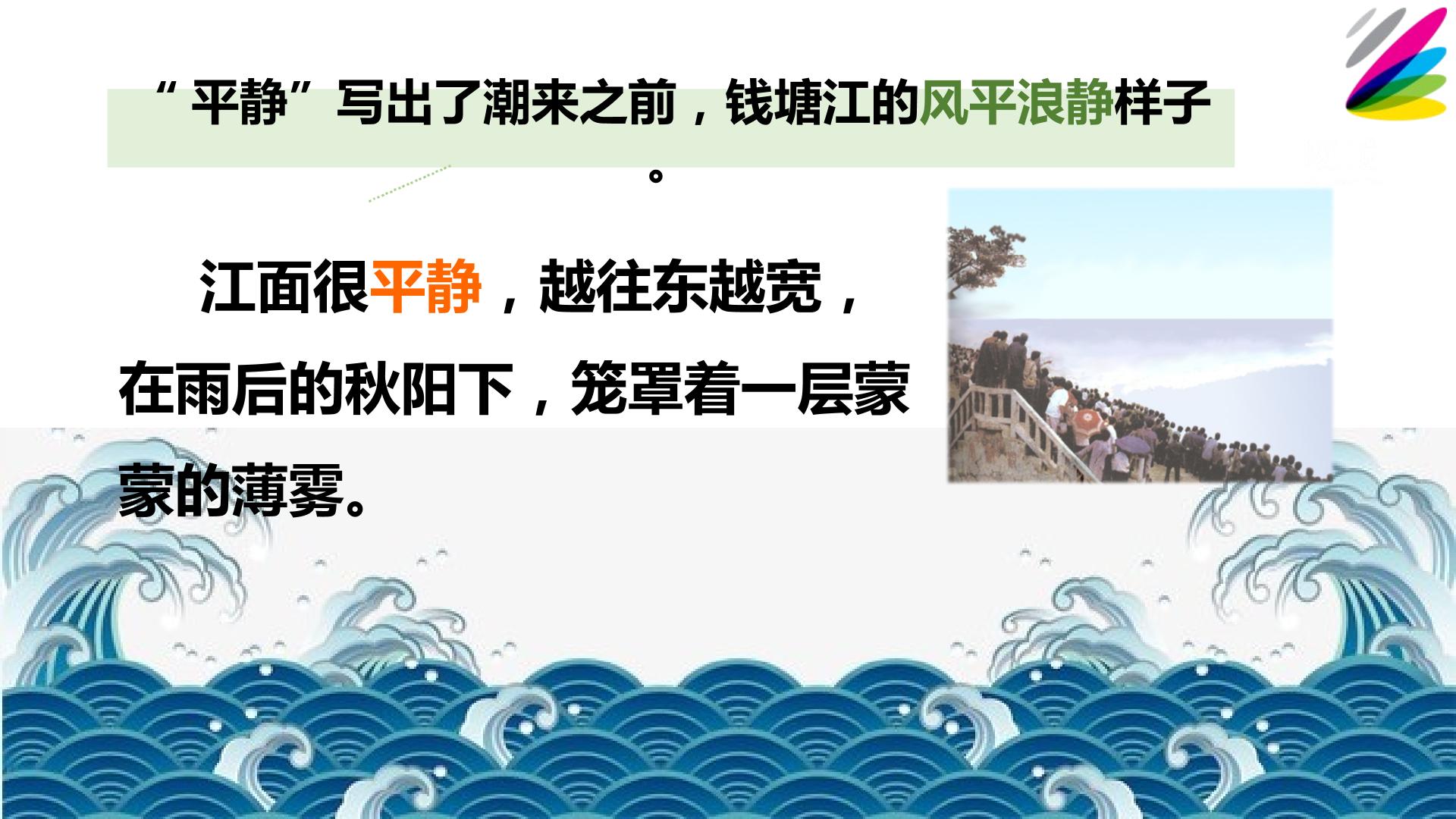 “平静”写出了潮来之前，钱塘江的风平浪静样子。

江面很平静，越往东越宽，在雨后的秋阳下，笼罩着一层蒙蒙的薄雾。